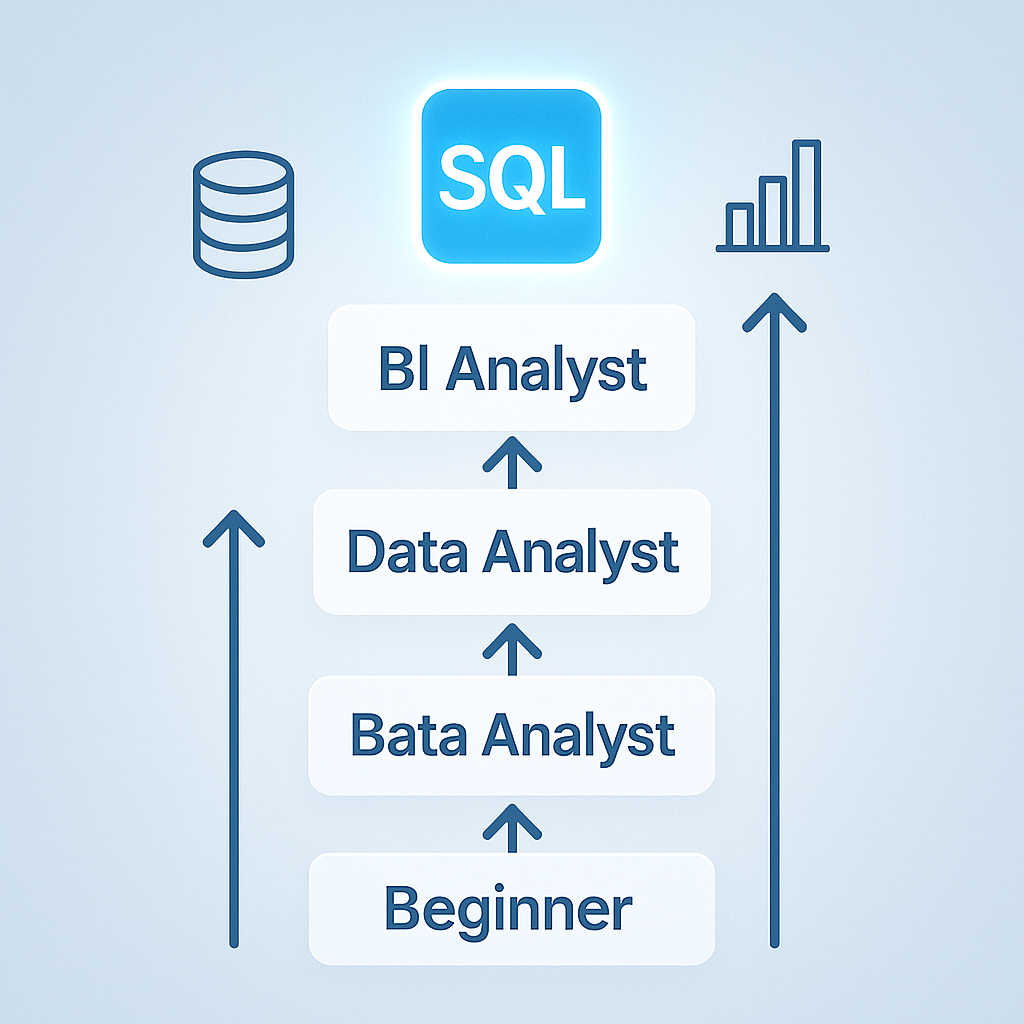 SQL

BI Analyst

Data Analyst

Bata Analyst

Beginner